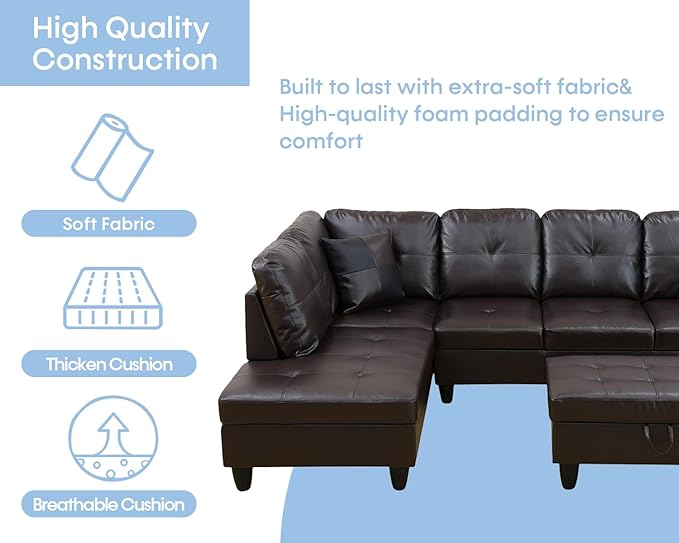 High Quality Construction

Built to last with extra-soft fabric& High-quality foam padding to ensure comfort

Soft Fabric

Thicken Cushion

Breathable Cushion